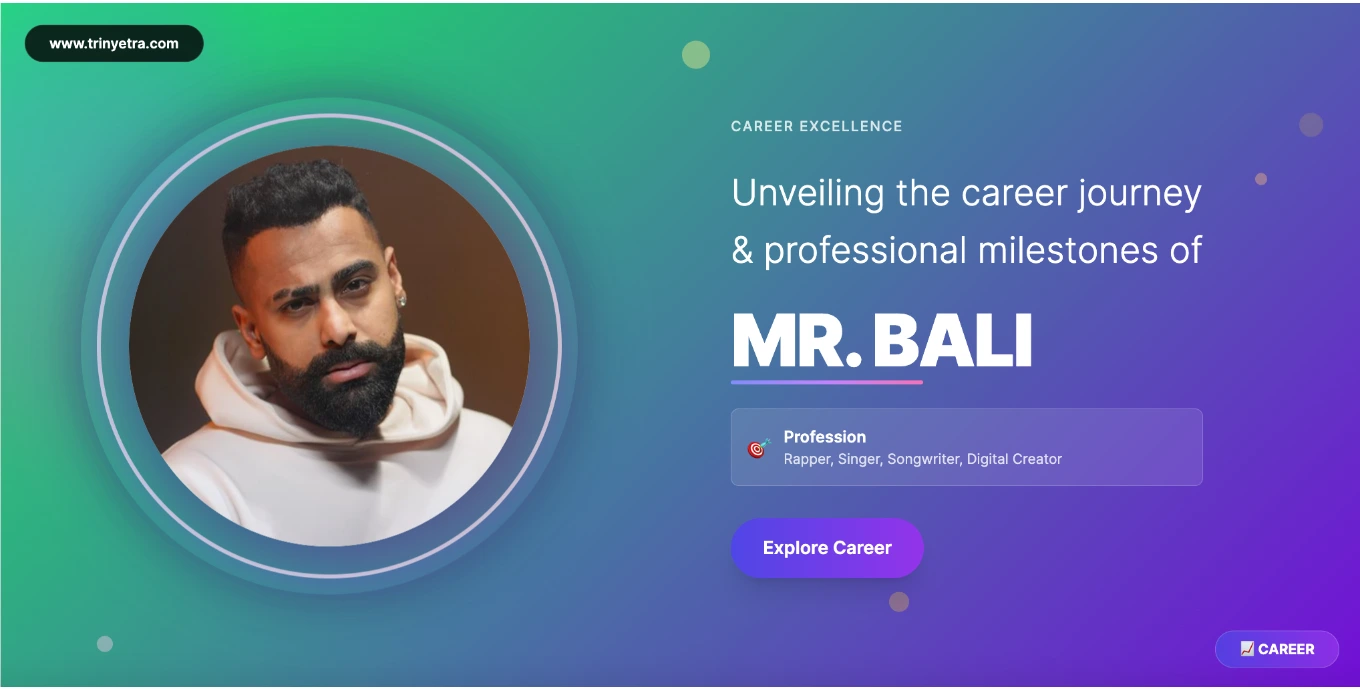 www.trinyetra.com

CAREER EXCELLENCE

Unveiling the career journey & professional milestones of

MR. BALI

Profession
Rapper, Singer, Songwriter, Digital Creator

Explore Career

CAREER